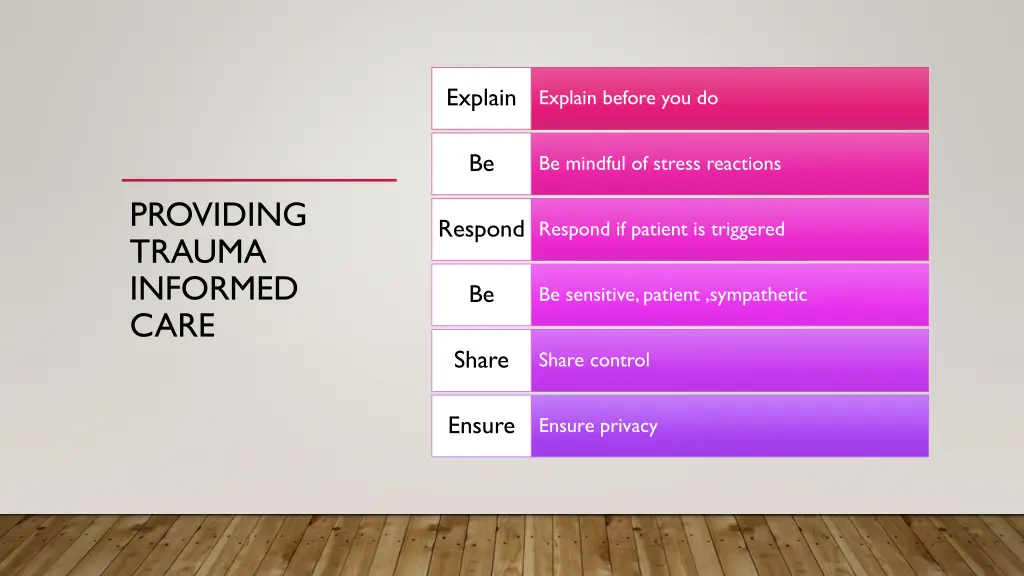 PROVIDING TRAUMA INFORMED CARE

Explain
Explain before you do

Be
Be mindful of stress reactions

Respond
Respond if patient is triggered

Be
Be sensitive, patient ,sympathetic

Share
Share control

Ensure
Ensure privacy